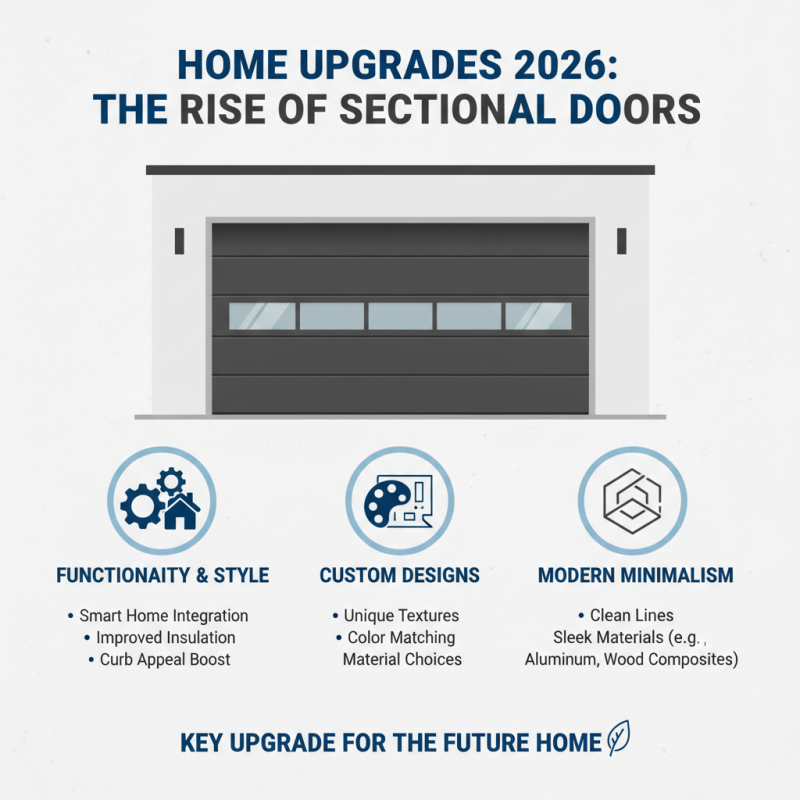 HOME UPGRADES 2026:
THE RISE OF SECTIONAL DOORS

FUNCTIONAITY & STYLE
• Smart Home Integration
• Improved Insulation
• Curb Appeal Boost

CUSTOM DESIGNS
• Unique Textures
• Color Matching
Material Choices

MODERN MINIMALISM
• Clean Lines
Sleek Materials (e.g. ,
Aluminum, Wood Composites)

KEY UPGRADE FOR THE FUTURE HOME